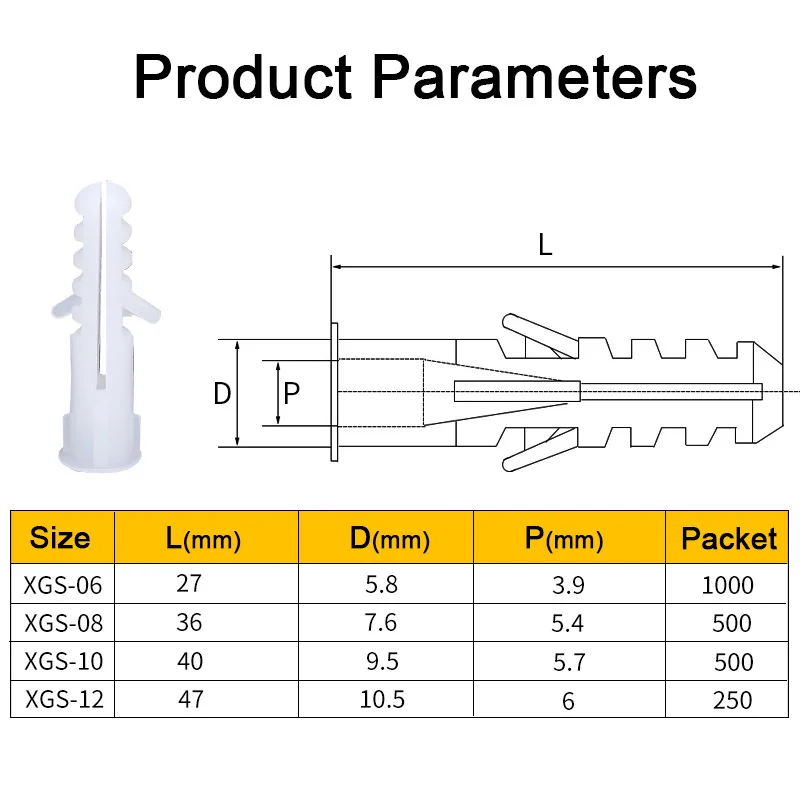 Product Parameters

L

D

P

| Size | L(mm) | D(mm) | P(mm) | Packet |
|---|---|---|---|---|
| XGS-06 | 27 | 5.8 | 3.9 | 1000 |
| XGS-08 | 36 | 7.6 | 5.4 | 500 |
| XGS-10 | 40 | 9.5 | 5.7 | 500 |
| XGS-12 | 47 | 10.5 | 6 | 250 |